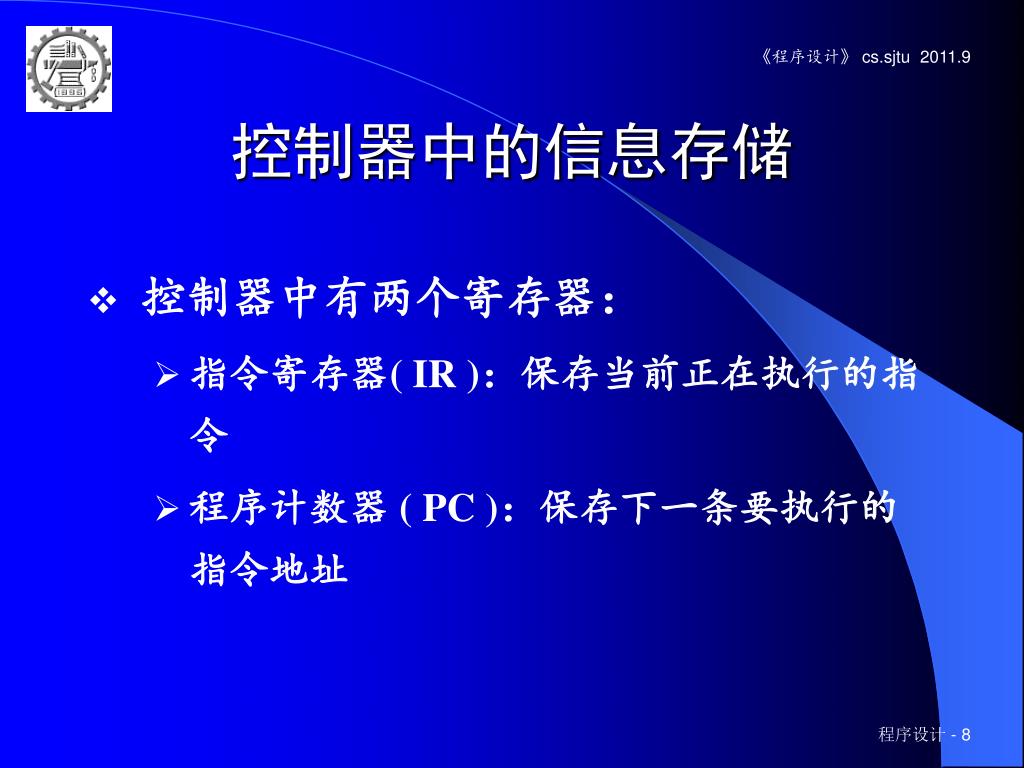 《程序设计》 cs.sjtu 2011.9

控制器中的信息存储

❖ 控制器中有两个寄存器：

➢ 指令寄存器( IR )：保存当前正在执行的指令

➢ 程序计数器 ( PC )：保存下一条要执行的指令地址

程序设计 - 8